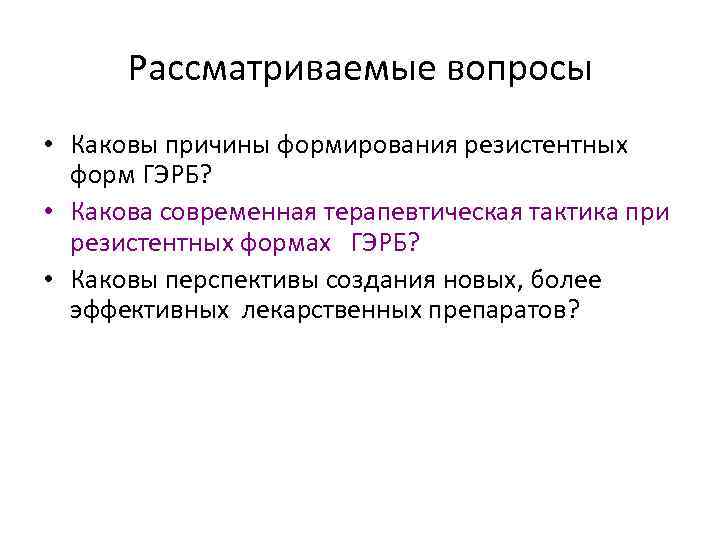 Рассматриваемые вопросы

• Каковы причины формирования резистентных форм ГЭРБ?
• Какова современная терапевтическая тактика при резистентных формах ГЭРБ?
• Каковы перспективы создания новых, более эффективных лекарственных препаратов?